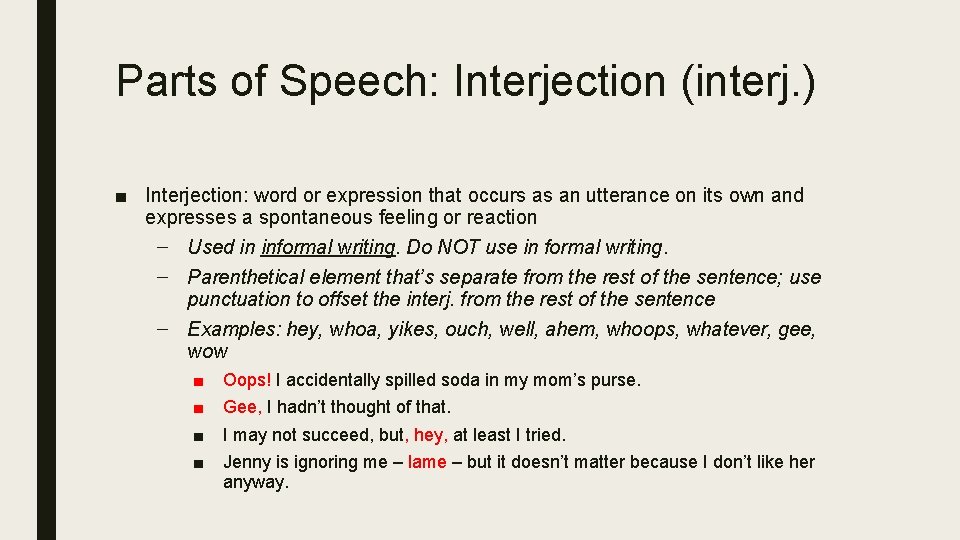 Parts of Speech: Interjection (interj.)

■ Interjection: word or expression that occurs as an utterance on its own and expresses a spontaneous feeling or reaction

– Used in informal writing. Do NOT use in formal writing.

– Parenthetical element that's separate from the rest of the sentence; use punctuation to offset the interj. from the rest of the sentence

– Examples: hey, whoa, yikes, ouch, well, ahem, whoops, whatever, gee, wow

■ Oops! I accidentally spilled soda in my mom's purse.

■ Gee, I hadn't thought of that.

■ I may not succeed, but, hey, at least I tried.

■ Jenny is ignoring me – lame – but it doesn't matter because I don't like her anyway.